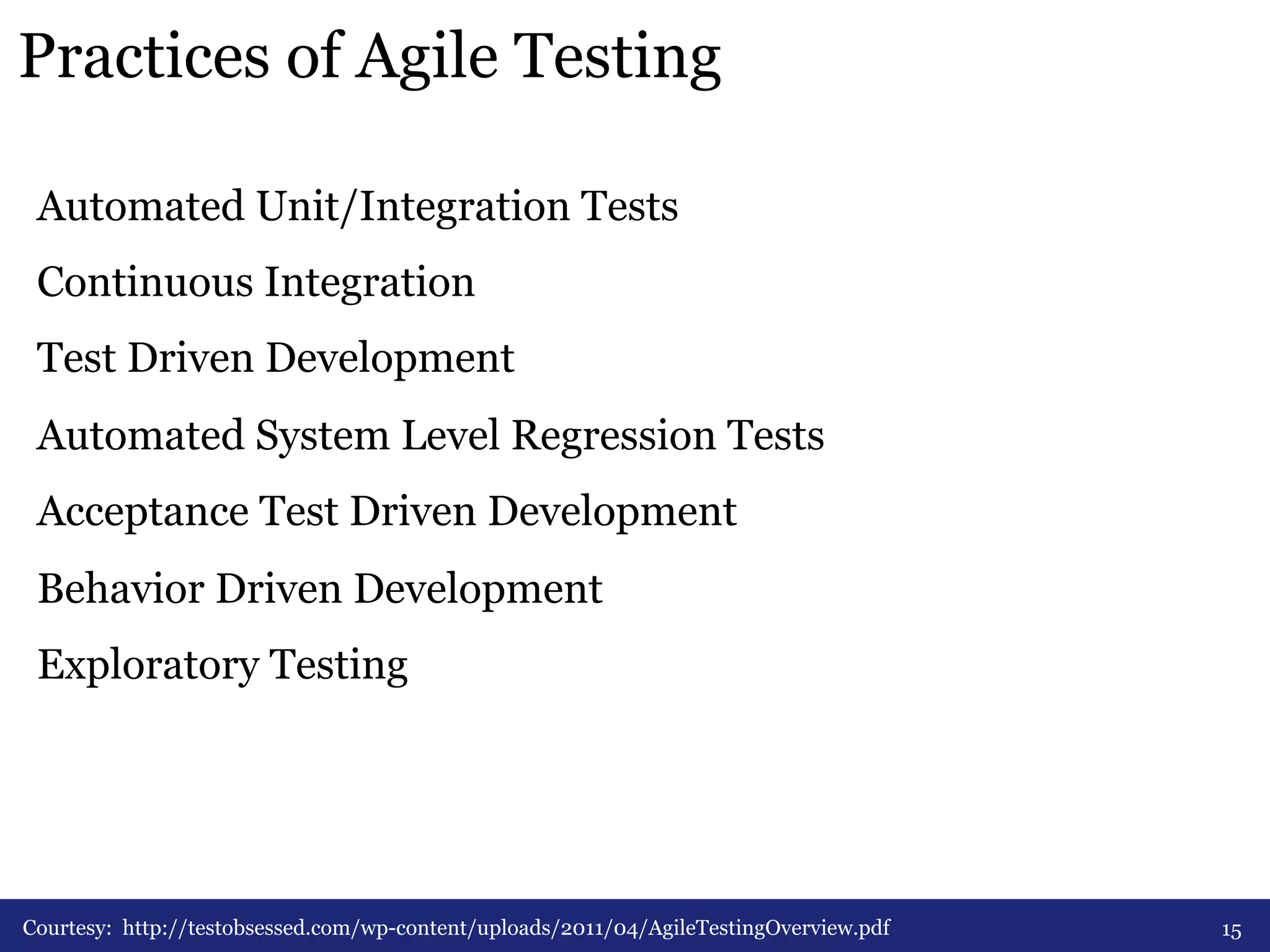 Practices of Agile Testing

Automated Unit/Integration Tests

Continuous Integration

Test Driven Development

Automated System Level Regression Tests

Acceptance Test Driven Development

Behavior Driven Development

Exploratory Testing

Courtesy: http://testobsessed.com/wp-content/uploads/2011/04/AgileTestingOverview.pdf

15